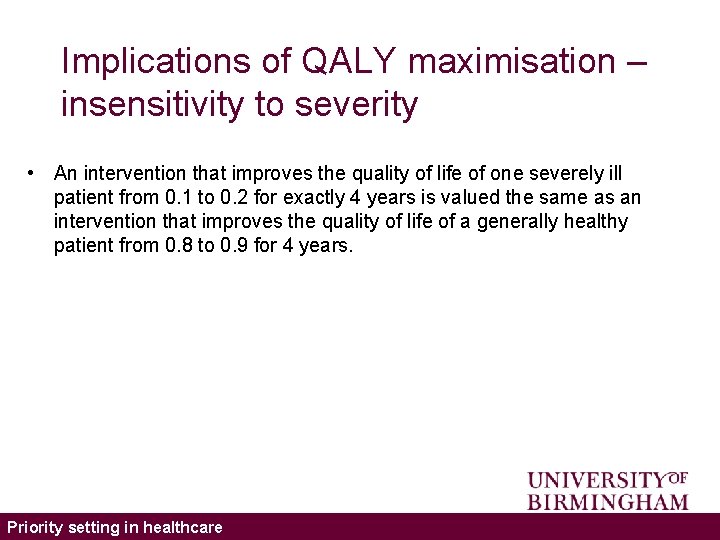 Implications of QALY maximisation – insensitivity to severity

• An intervention that improves the quality of life of one severely ill patient from 0.1 to 0.2 for exactly 4 years is valued the same as an intervention that improves the quality of life of a generally healthy patient from 0.8 to 0.9 for 4 years.

UNIVERSITY OF BIRMINGHAM

Priority setting in healthcare